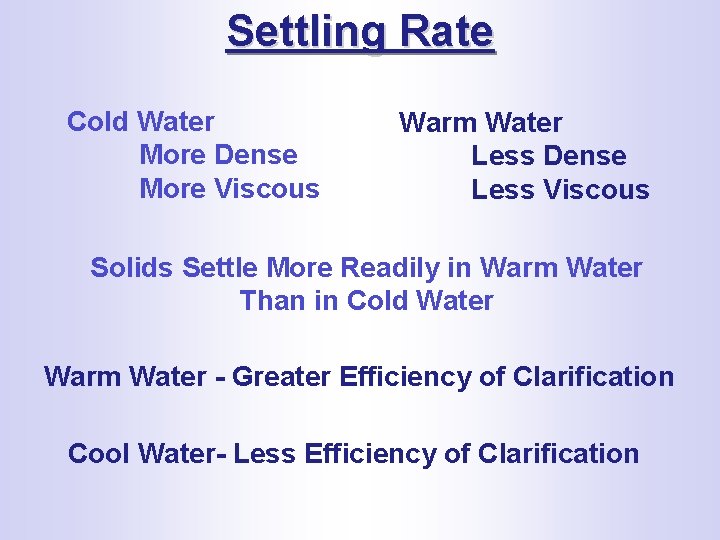 Settling Rate

Cold Water
More Dense
More Viscous

Warm Water
Less Dense
Less Viscous

Solids Settle More Readily in Warm Water Than in Cold Water

Warm Water - Greater Efficiency of Clarification

Cool Water- Less Efficiency of Clarification